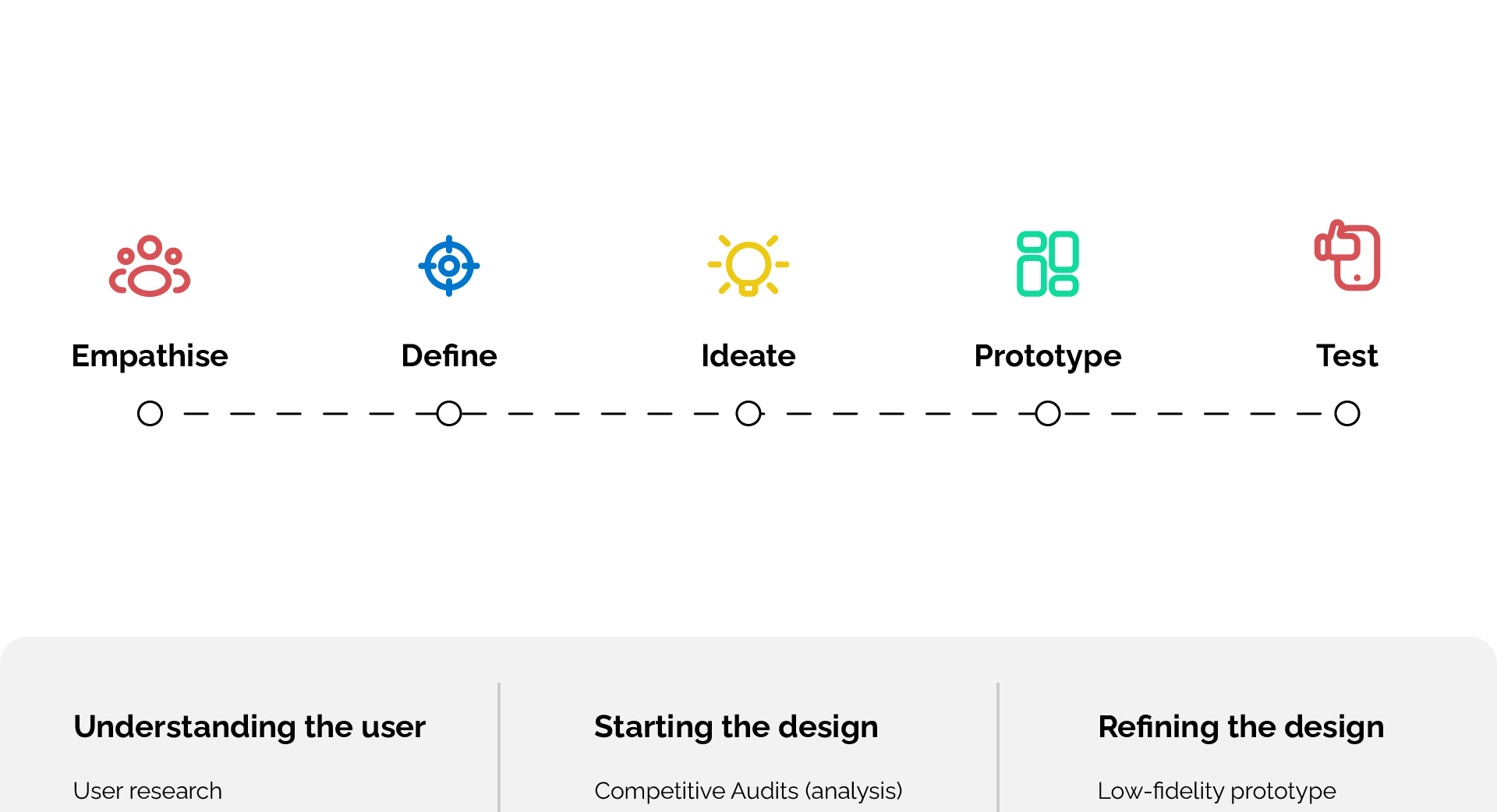 Empathise

Define

Ideate

Prototype

Test

Understanding the user

User research

Starting the design

Competitive Audits (analysis)

Refining the design

Low-fidelity prototype